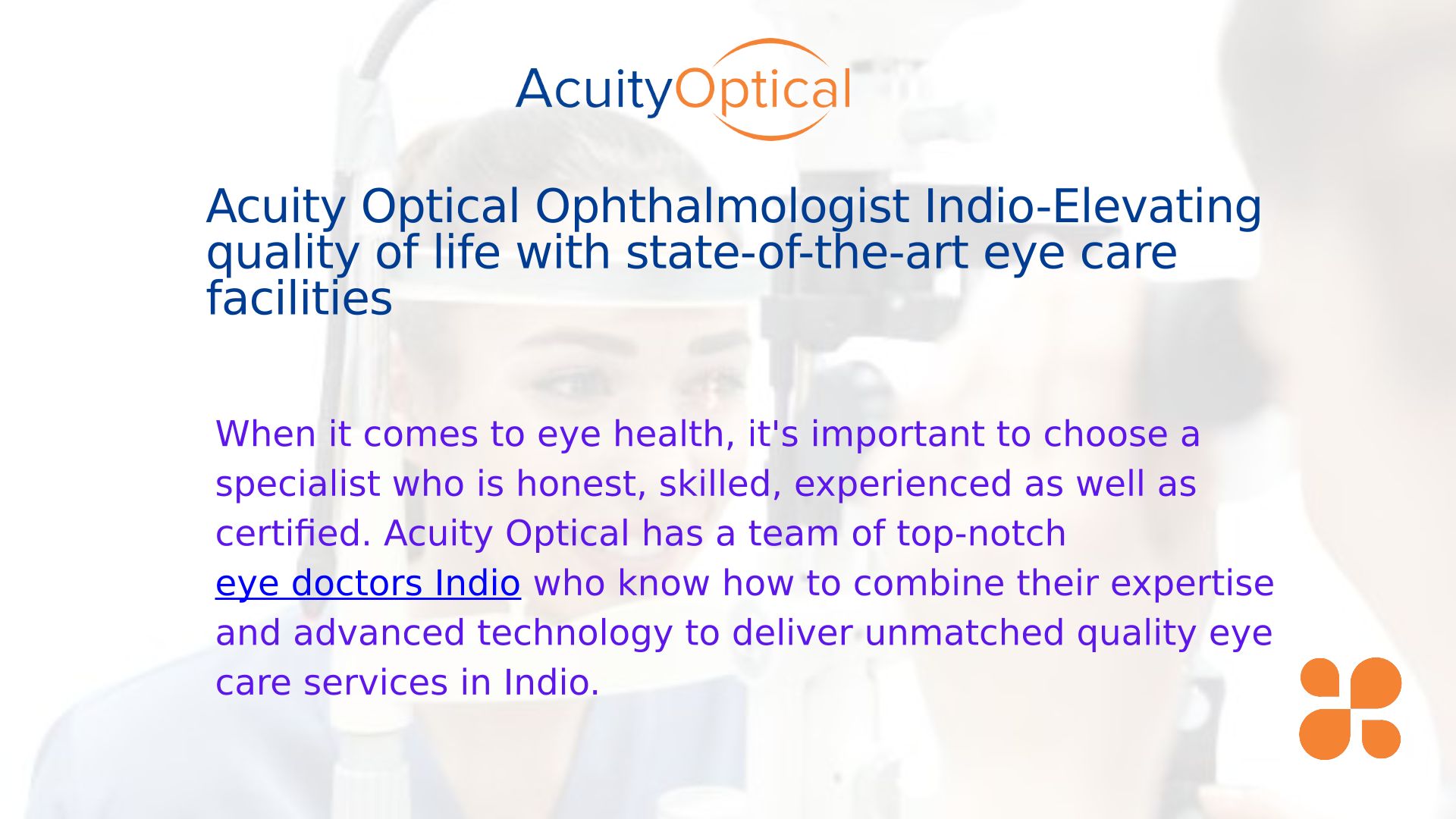 AcuityOptical

Acuity Optical Ophthalmologist Indio-Elevating quality of life with state-of-the-art eye care facilities

When it comes to eye health, it's important to choose a specialist who is honest, skilled, experienced as well as certified. Acuity Optical has a team of top-notch eye doctors Indio who know how to combine their expertise and advanced technology to deliver unmatched quality eye care services in Indio.